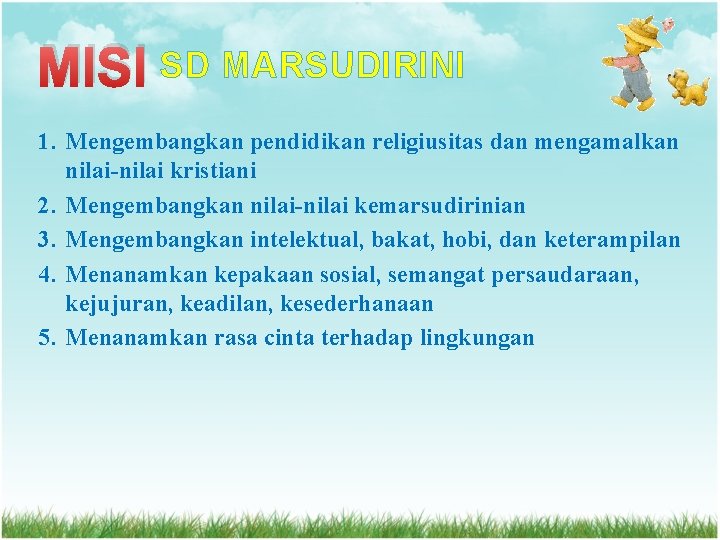 MISI SD MARSUDIRINI

1. Mengembangkan pendidikan religiusitas dan mengamalkan nilai-nilai kristiani
2. Mengembangkan nilai-nilai kemarsudirinian
3. Mengembangkan intelektual, bakat, hobi, dan keterampilan
4. Menanamkan kepakaan sosial, semangat persaudaraan, kejujuran, keadilan, kesederhanaan
5. Menanamkan rasa cinta terhadap lingkungan